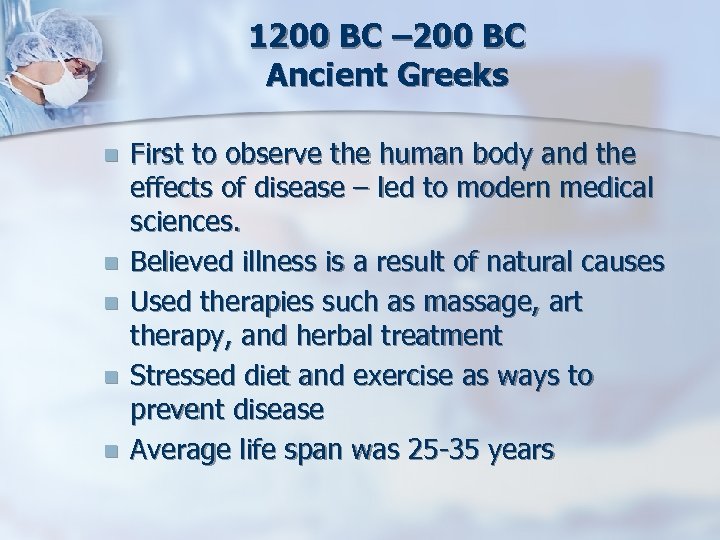 1200 BC –200 BC
Ancient Greeks

- First to observe the human body and the effects of disease – led to modern medical sciences.
- Believed illness is a result of natural causes
- Used therapies such as massage, art therapy, and herbal treatment
- Stressed diet and exercise as ways to prevent disease
- Average life span was 25-35 years